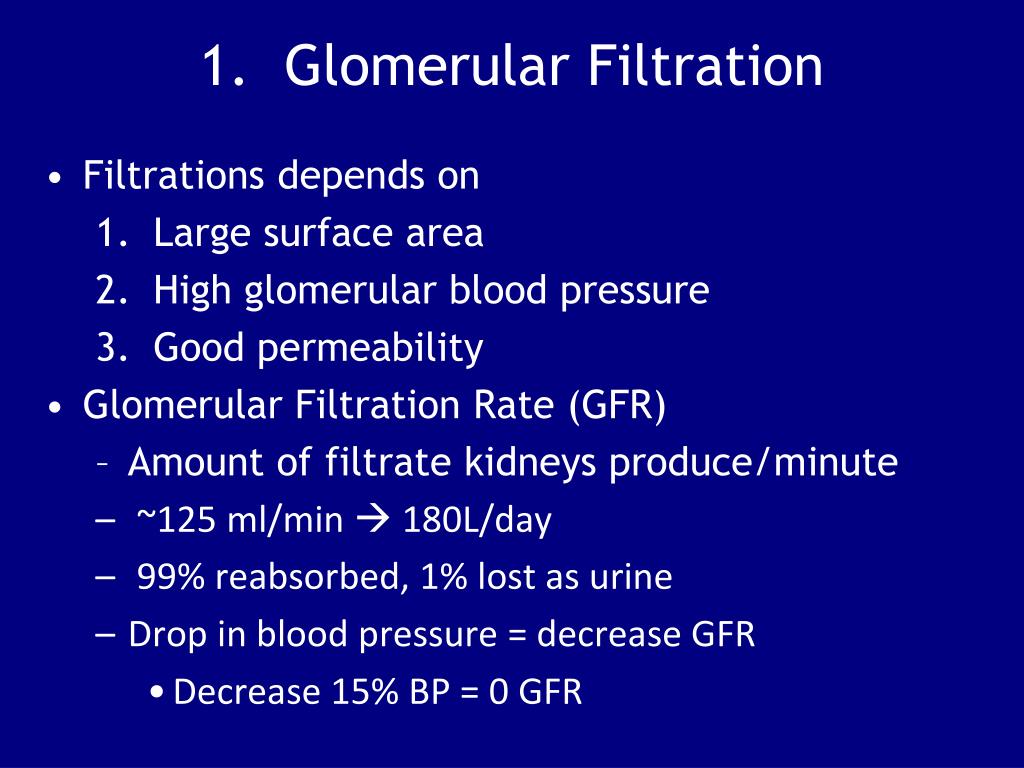 1. Glomerular Filtration

• Filtrations depends on
1. Large surface area
2. High glomerular blood pressure
3. Good permeability
• Glomerular Filtration Rate (GFR)
– Amount of filtrate kidneys produce/minute
– ~125 ml/min → 180L/day
– 99% reabsorbed, 1% lost as urine
– Drop in blood pressure = decrease GFR
• Decrease 15% BP = 0 GFR